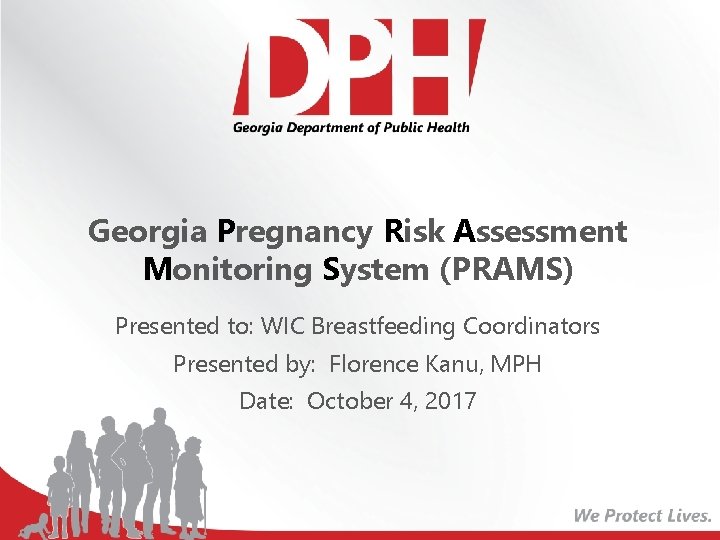 DPH
Georgia Department of Public Health

Georgia Pregnancy Risk Assessment Monitoring System (PRAMS)

Presented to: WIC Breastfeeding Coordinators

Presented by: Florence Kanu, MPH

Date: October 4, 2017

We Protect Lives.